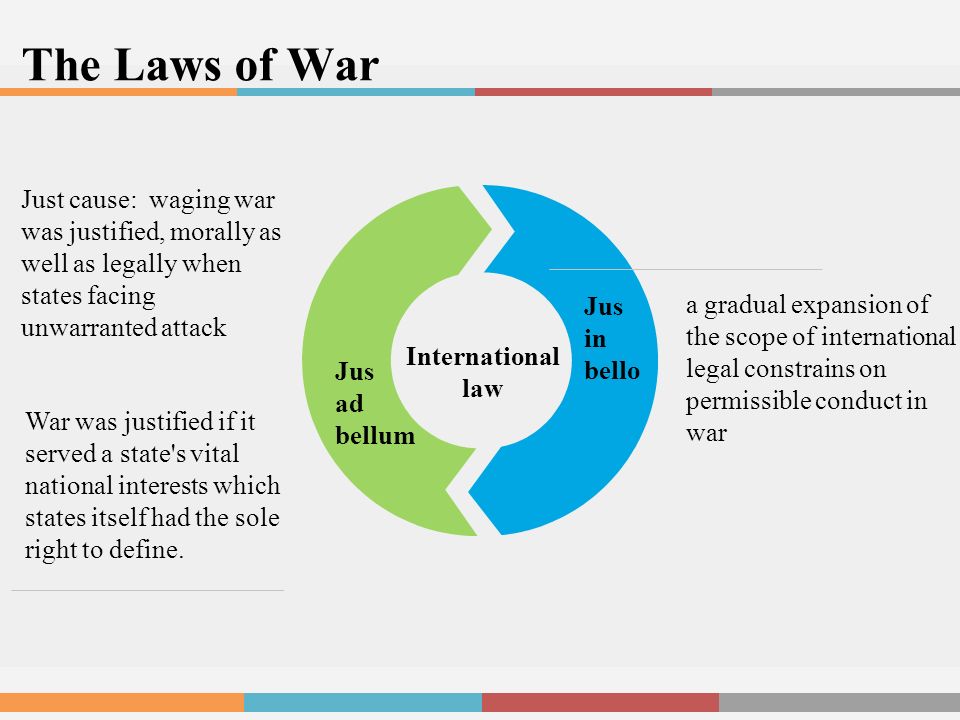 The Laws of War

Just cause: waging war was justified, morally as well as legally when states facing unwarranted attack

War was justified if it served a state's vital national interests which states itself had the sole right to define.

Jus ad bellum

International law

Jus in bello

a gradual expansion of the scope of international legal constrains on permissible conduct in war